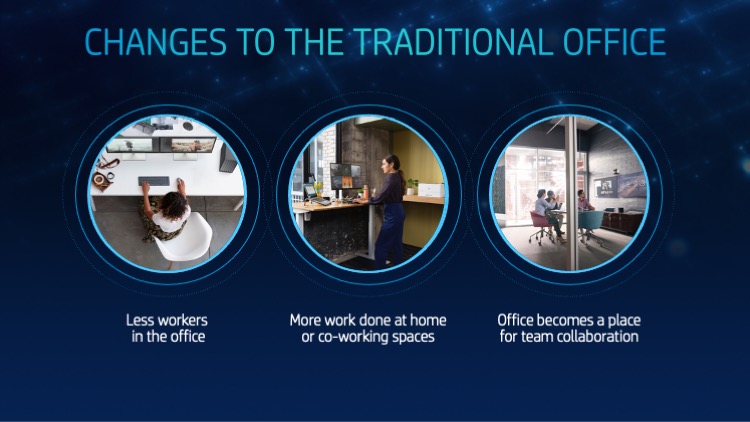 CHANGES TO THE TRADITIONAL OFFICE

Less workers in the office

More work done at home or co-working spaces

Office becomes a place for team collaboration